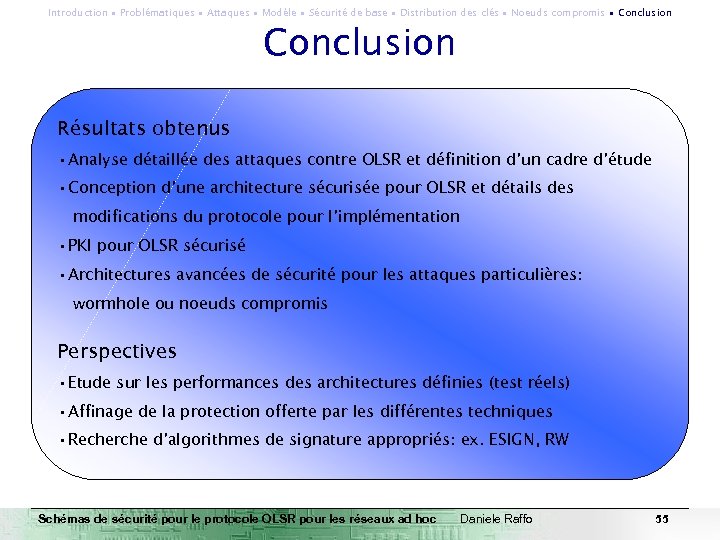 Introduction ▪ Problématiques ▪ Attaques ▪ Modèle ▪ Sécurité de base ▪ Distribution des clés ▪ Noeuds compromis ▪ Conclusion

Conclusion

Résultats obtenus

▪ Analyse détaillée des attaques contre OLSR et définition d'un cadre d'étude

▪ Conception d'une architecture sécurisée pour OLSR et détails des modifications du protocole pour l'implémentation

▪ PKI pour OLSR sécurisé

▪ Architectures avancées de sécurité pour les attaques particulières: wormhole ou noeuds compromis

Perspectives

▪ Etude sur les performances des architectures définies (test réels)

▪ Affinage de la protection offerte par les différentes techniques

▪ Recherche d'algorithmes de signature appropriés: ex. ESIGN, RW

Schémas de sécurité pour le protocole OLSR pour les réseaux ad hoc Daniele Raffo 55